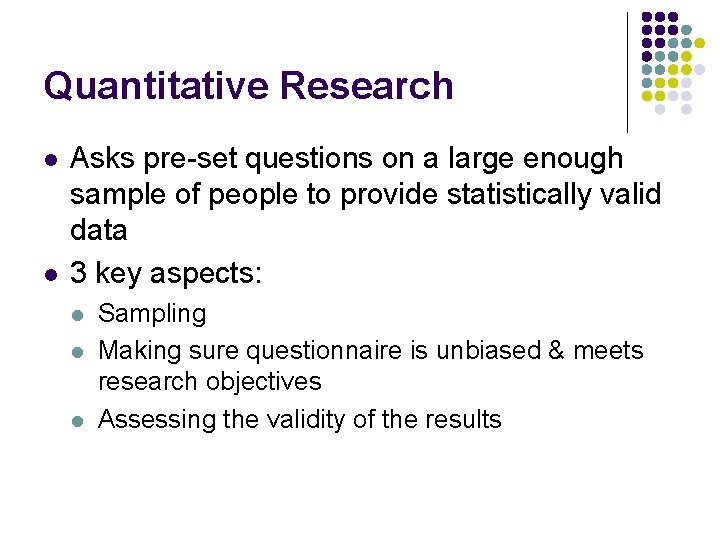 Quantitative Research

- Asks pre-set questions on a large enough sample of people to provide statistically valid data
- 3 key aspects:
  - Sampling
  - Making sure questionnaire is unbiased & meets research objectives
  - Assessing the validity of the results